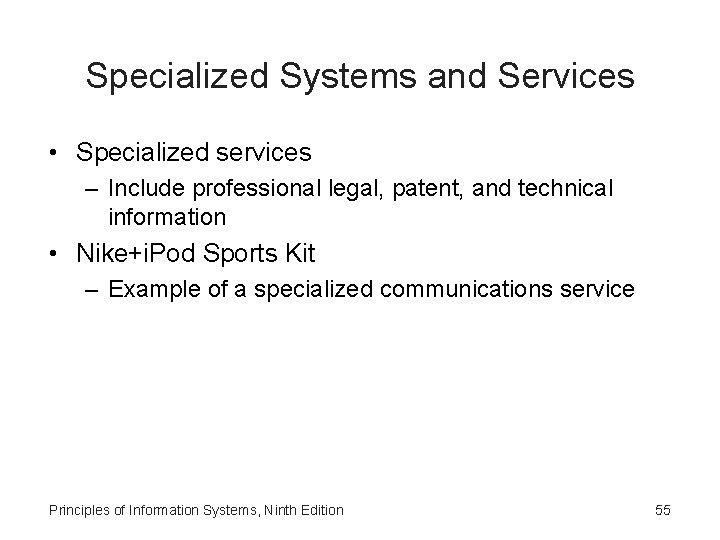 Specialized Systems and Services

• Specialized services
  – Include professional legal, patent, and technical information
• Nike+iPod Sports Kit
  – Example of a specialized communications service

Principles of Information Systems, Ninth Edition

55